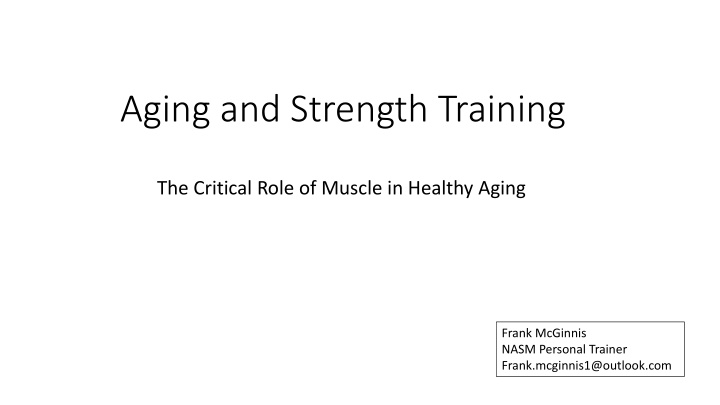 Aging and Strength Training

The Critical Role of Muscle in Healthy Aging

Frank McGinnis
NASM Personal Trainer
Frank.mcginnis1@outlook.com